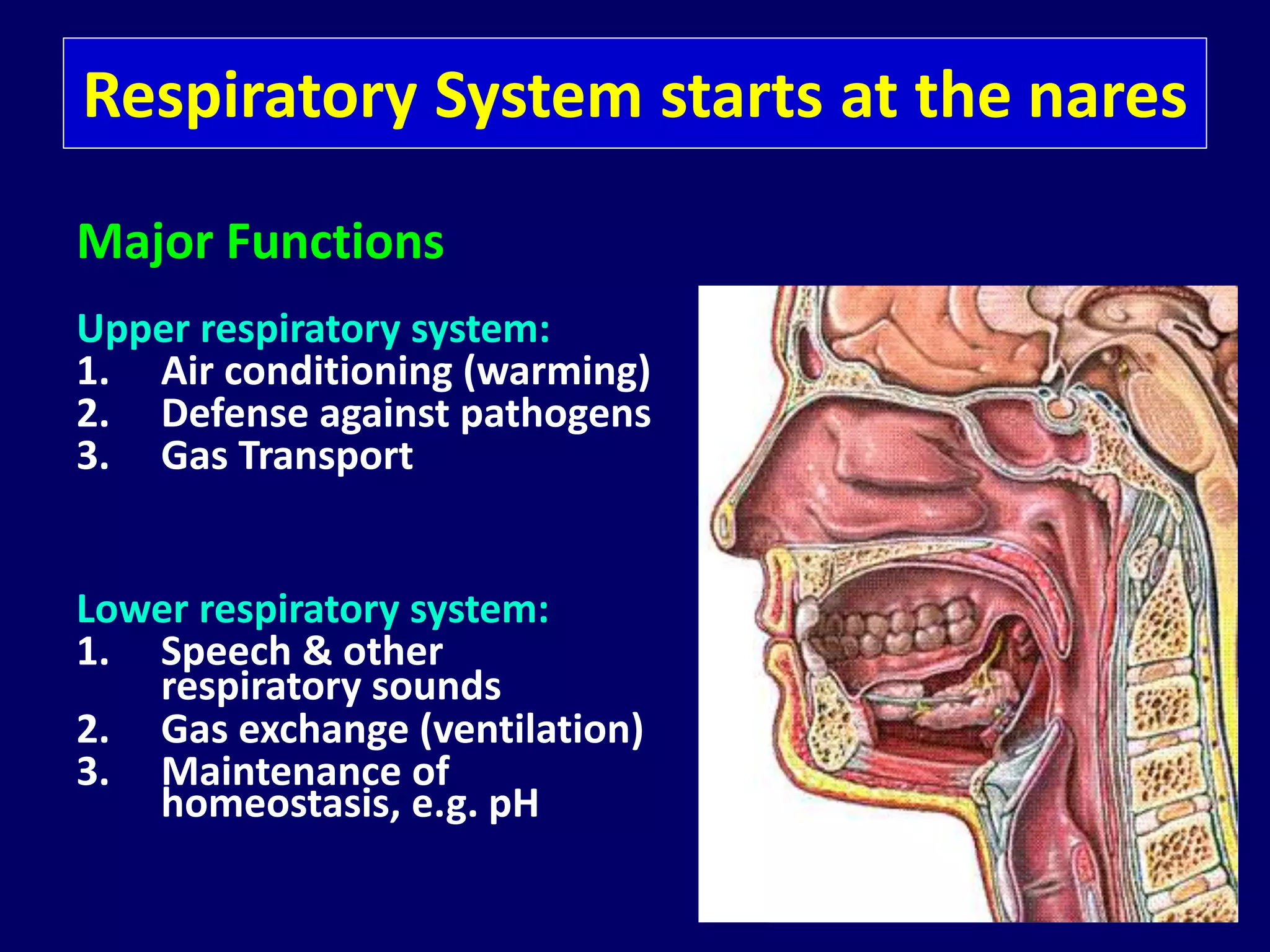 Respiratory System starts at the nares

Major Functions

Upper respiratory system:
1. Air conditioning (warming)
2. Defense against pathogens
3. Gas Transport

Lower respiratory system:
1. Speech & other respiratory sounds
2. Gas exchange (ventilation)
3. Maintenance of homeostasis, e.g. pH